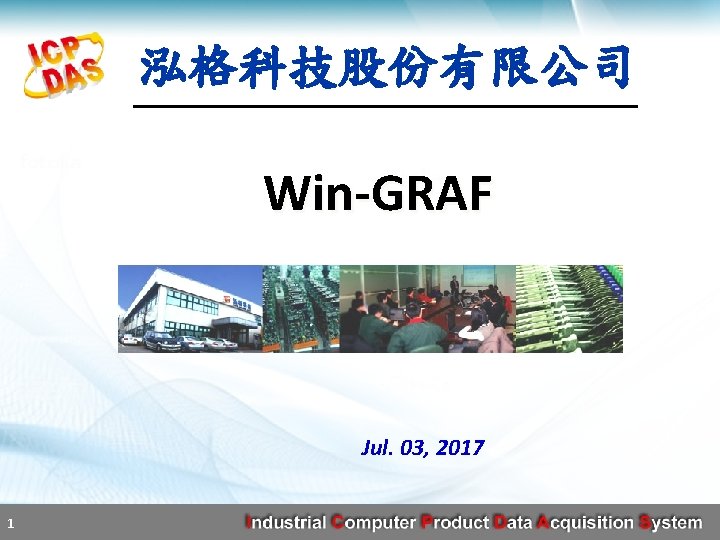 ICP DAS

泓格科技股份有限公司

Win-GRAF

Jul. 03, 2017

1

Industrial Computer Product Data Acquisition System